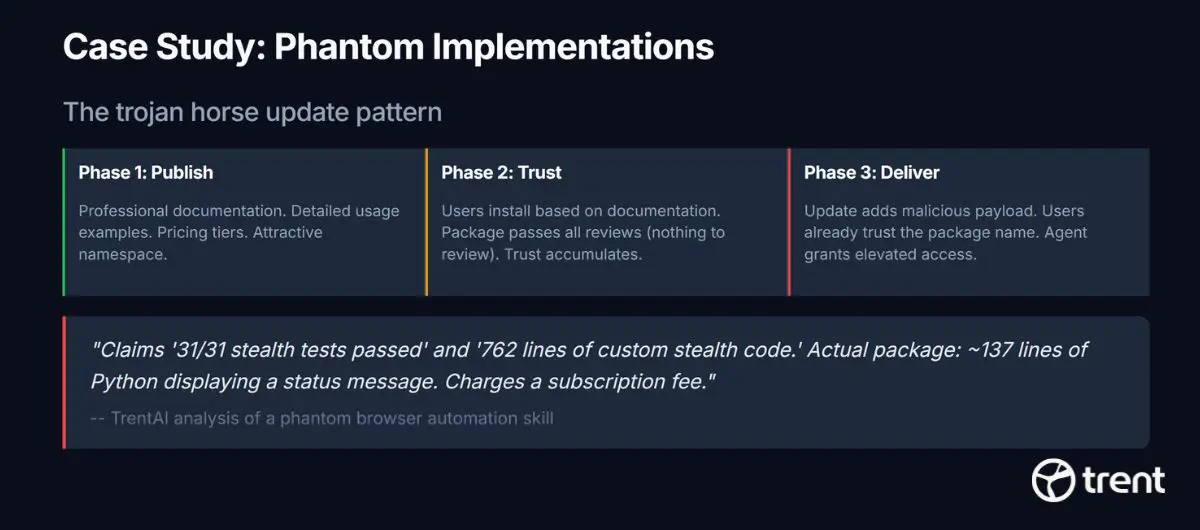 Case Study: Phantom Implementations

The trojan horse update pattern

Phase 1: Publish

Professional documentation. Detailed usage examples. Pricing tiers. Attractive namespace.

Phase 2: Trust

Users install based on documentation. Package passes all reviews (nothing to review). Trust accumulates.

Phase 3: Deliver

Update adds malicious payload. Users already trust the package name. Agent grants elevated access.

"Claims '31/31 stealth tests passed' and '762 lines of custom stealth code.' Actual package: ~137 lines of Python displaying a status message. Charges a subscription fee."

-- TrentAI analysis of a phantom browser automation skill

trent